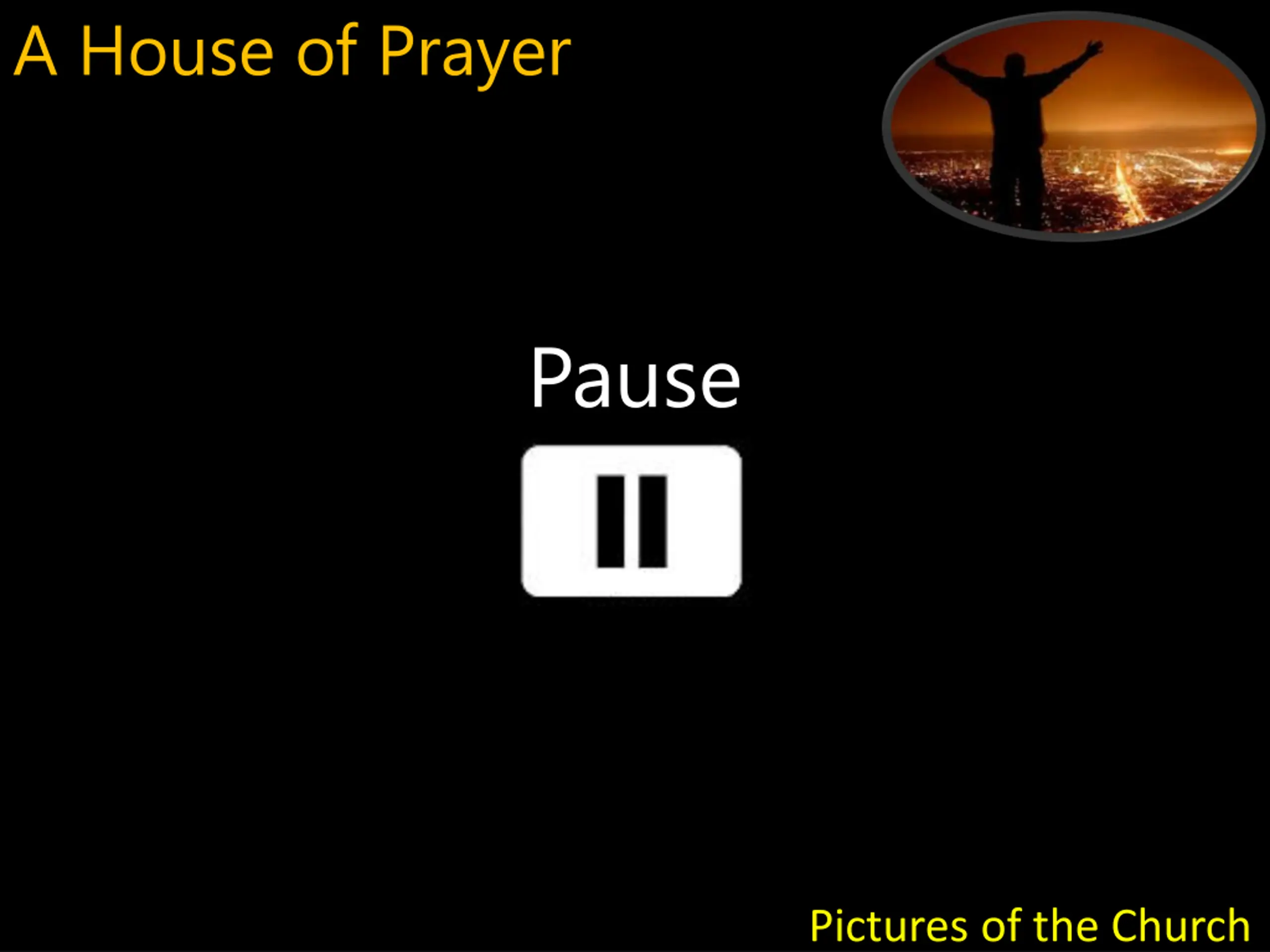 A House of Prayer

Pause

Pictures of the Church